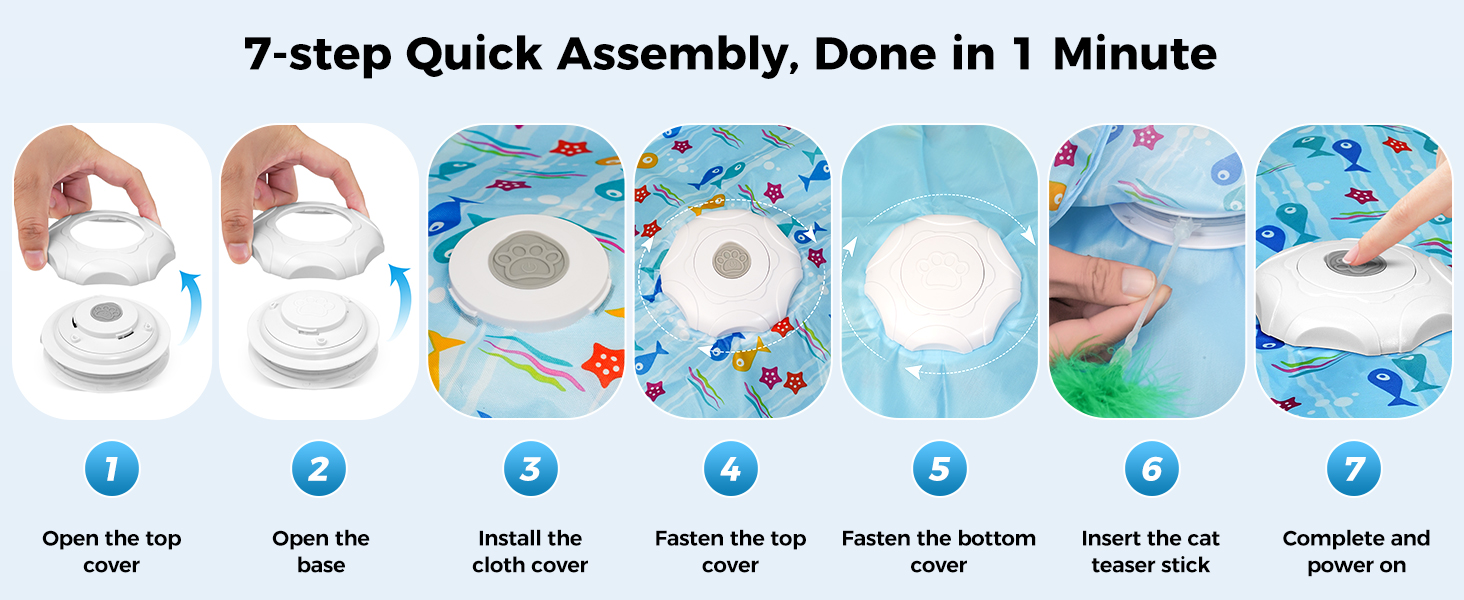 7-step Quick Assembly, Done in 1 Minute

1
Open the top cover

2
Open the base

3
Install the cloth cover

4
Fasten the top cover

5
Fasten the bottom cover

6
Insert the cat teaser stick

7
Complete and power on